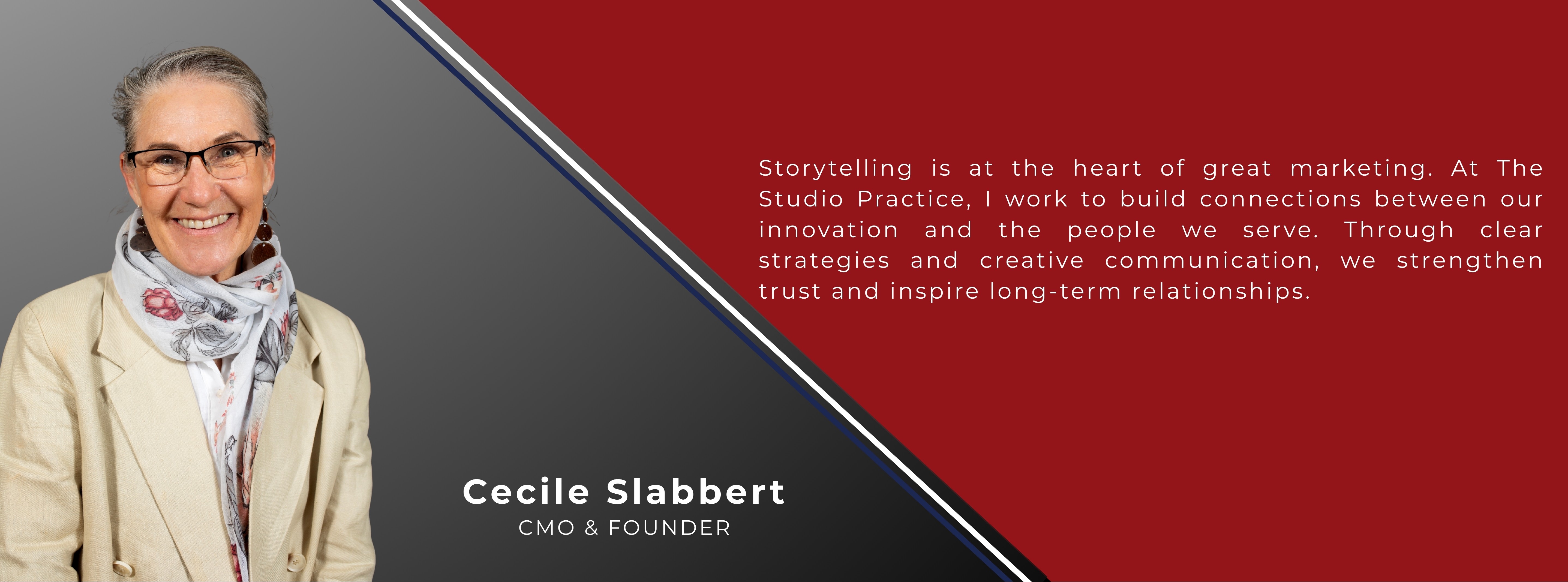 Storytelling is at the heart of great marketing. At The Studio Practice, I work to build connections between our innovation and the people we serve. Through clear strategies and creative communication, we strengthen trust and inspire long-term relationships.

Cecile Slabbert
CMO & FOUNDER